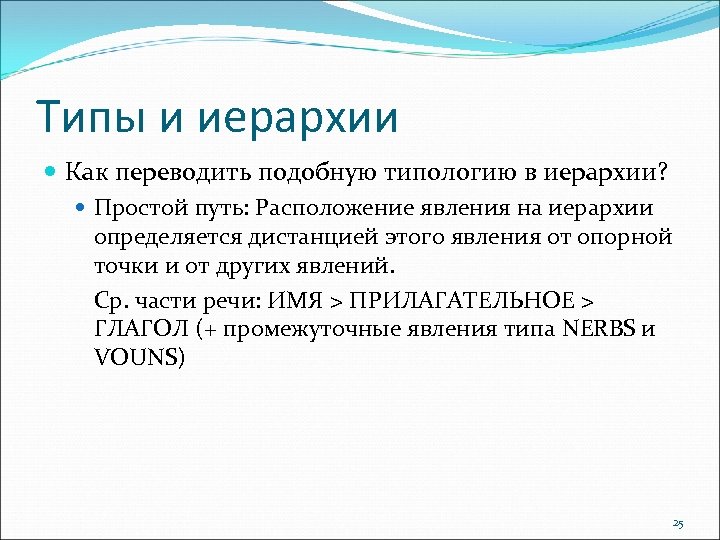 Типы и иерархии

Как переводить подобную типологию в иерархии?

Простой путь: Расположение явления на иерархии определяется дистанцией этого явления от опорной точки и от других явлений.

Ср. части речи: ИМЯ > ПРИЛАГАТЕЛЬНОЕ > ГЛАГОЛ (+ промежуточные явления типа NERBS и VOUNS)

25